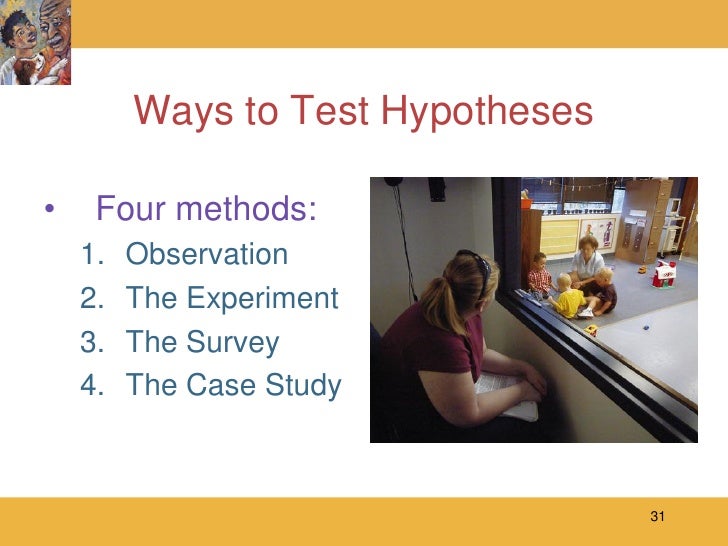 Ways to Test Hypotheses

• Four methods:
1. Observation
2. The Experiment
3. The Survey
4. The Case Study

31